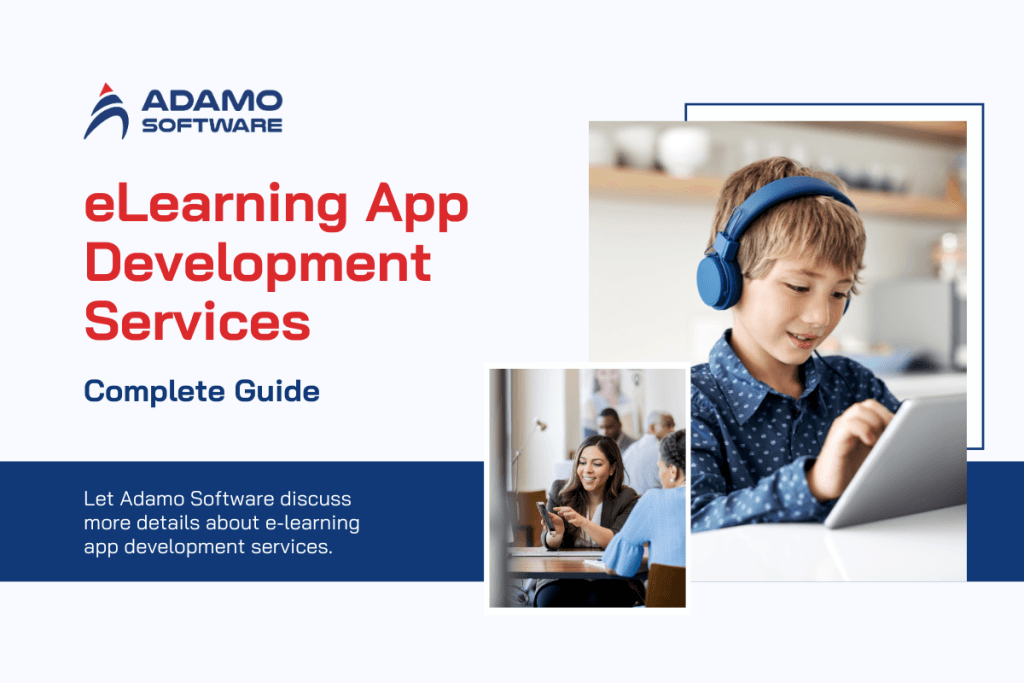 ADAMO SOFTWARE

eLearning App Development Services

Complete Guide

Let Adamo Software discuss more details about e-learning app development services.